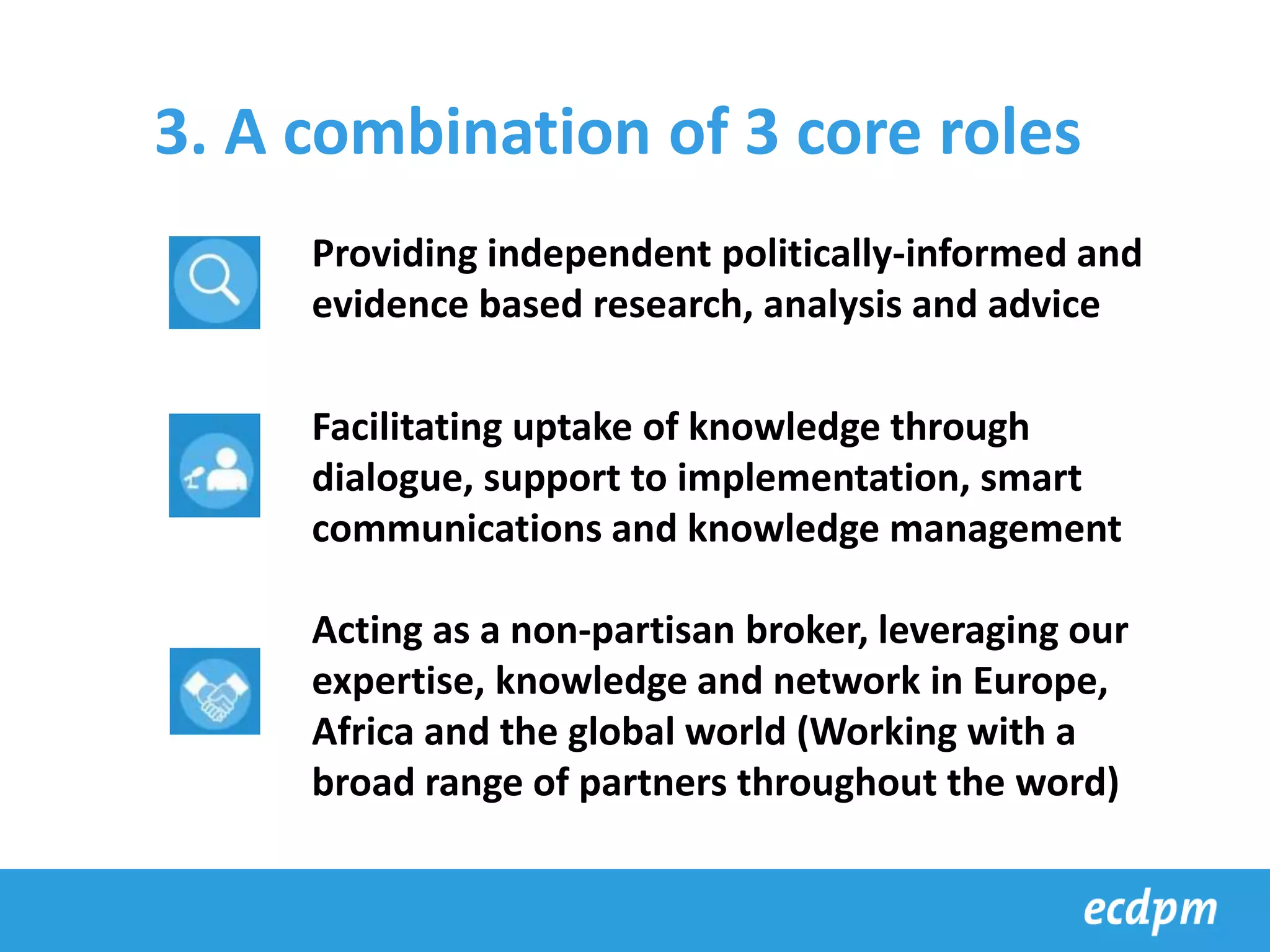 3. A combination of 3 core roles

Providing independent politically-informed and evidence based research, analysis and advice

Facilitating uptake of knowledge through dialogue, support to implementation, smart communications and knowledge management

Acting as a non-partisan broker, leveraging our expertise, knowledge and network in Europe, Africa and the global world (Working with a broad range of partners throughout the word)

ecdpm